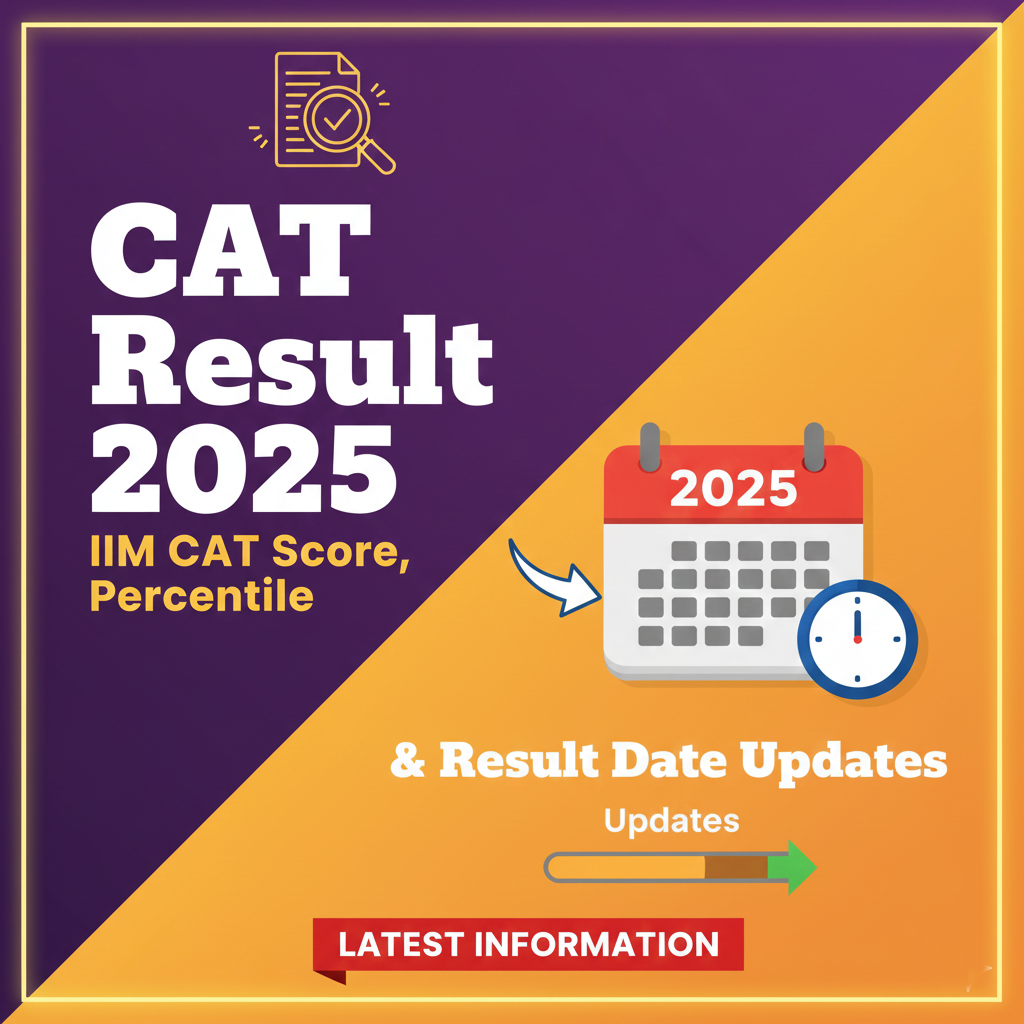 CAT Result 2025

IIM CAT Score, Percentile

2025

& Result Date Updates

Updates

LATEST INFORMATION